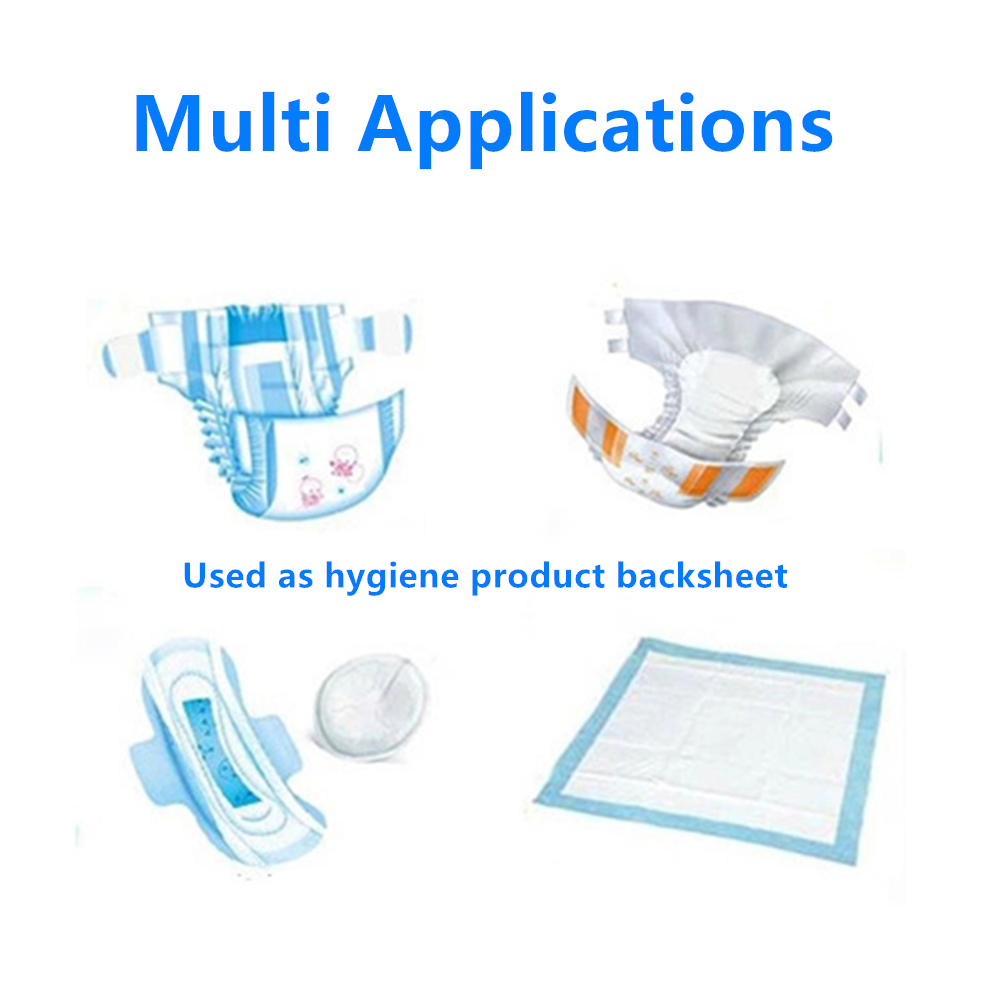 Multi Applications

Used as hygiene product backsheet